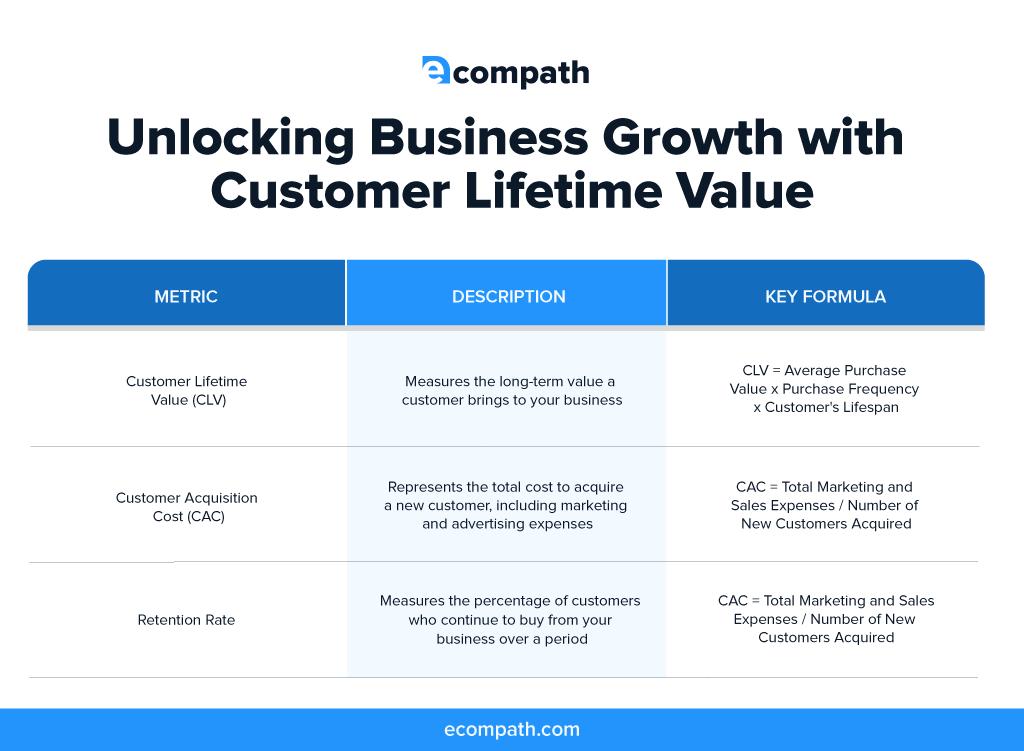 ecompath

Unlocking Business Growth with Customer Lifetime Value

| METRIC | DESCRIPTION | KEY FORMULA |
|---|---|---|
| Customer Lifetime Value (CLV) | Measures the long-term value a customer brings to your business | CLV = Average Purchase Value x Purchase Frequency x Customer's Lifespan |
| Customer Acquisition Cost (CAC) | Represents the total cost to acquire a new customer, including marketing and advertising expenses | CAC = Total Marketing and Sales Expenses / Number of New Customers Acquired |
| Retention Rate | Measures the percentage of customers who continue to buy from your business over a period | CAC = Total Marketing and Sales Expenses / Number of New Customers Acquired |

ecompath.com